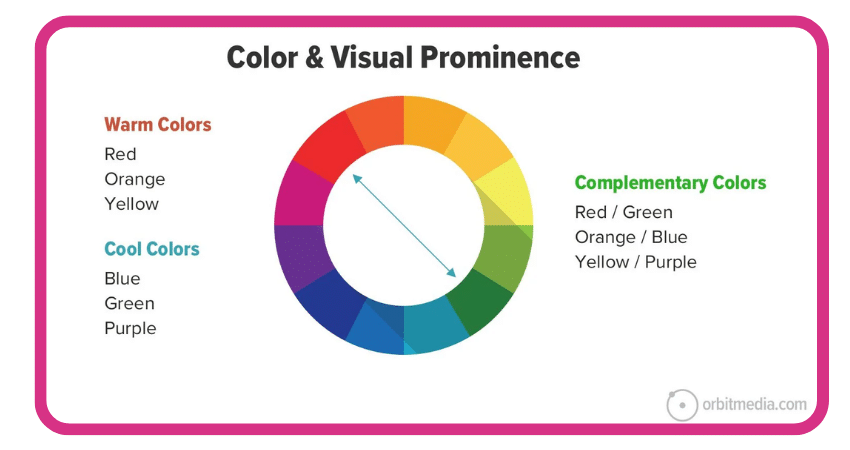 Color & Visual Prominence

Warm Colors
Red
Orange
Yellow

Cool Colors
Blue
Green
Purple

Complementary Colors
Red / Green
Orange / Blue
Yellow / Purple

orbitmedia.com